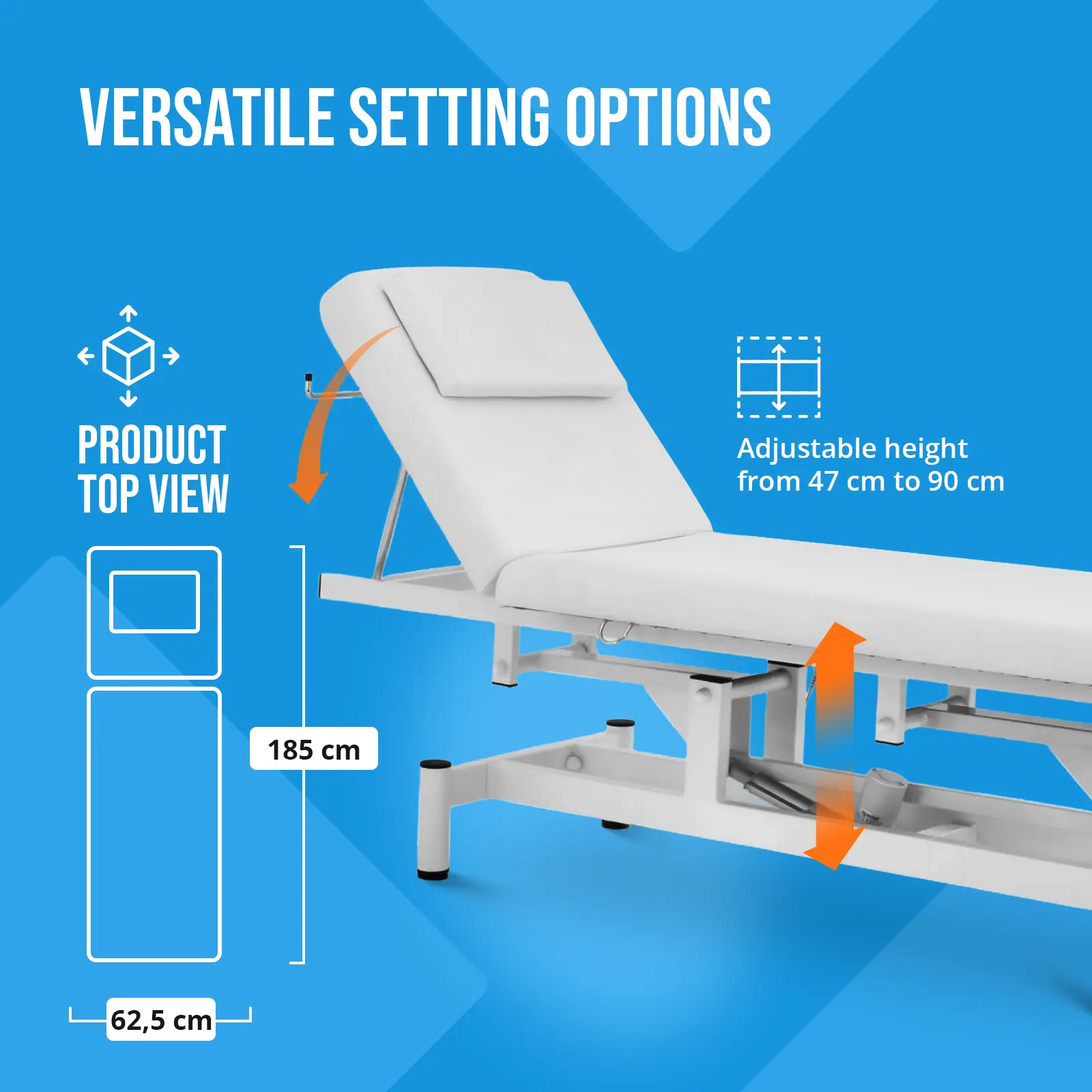 VERSATILE SETTING OPTIONS

PRODUCT TOP VIEW

Adjustable height from 47 cm to 90 cm

185 cm

62,5 cm